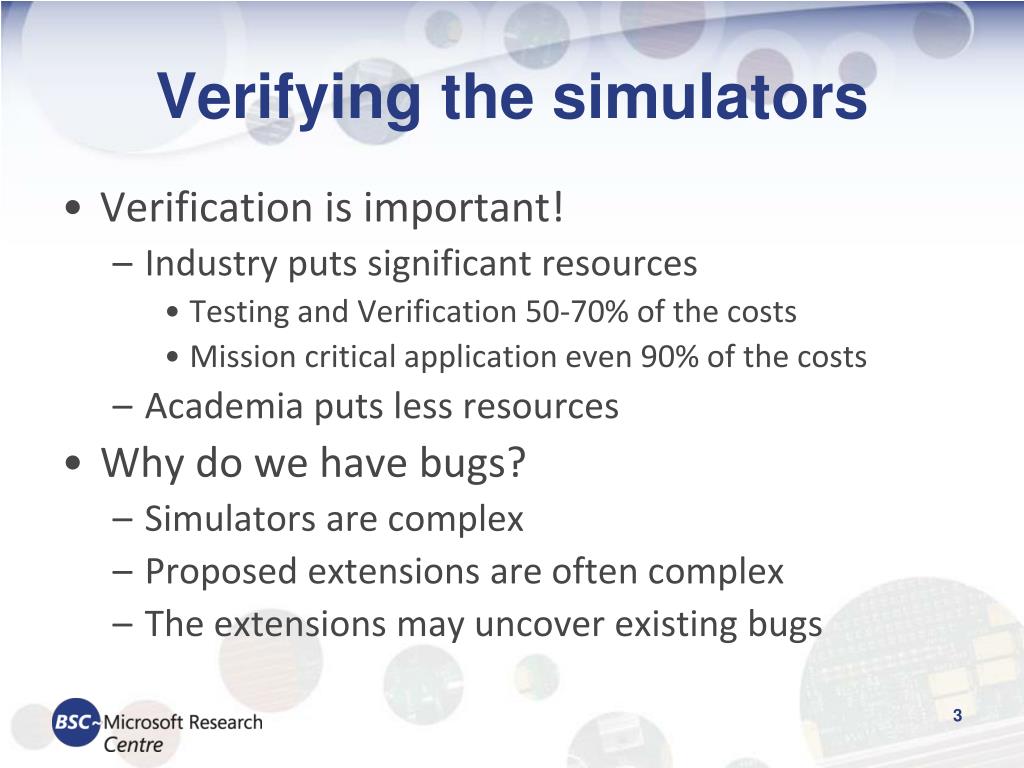 Verifying the simulators

• Verification is important!
  – Industry puts significant resources
    • Testing and Verification 50-70% of the costs
    • Mission critical application even 90% of the costs
  – Academia puts less resources
• Why do we have bugs?
  – Simulators are complex
  – Proposed extensions are often complex
  – The extensions may uncover existing bugs

BSC Microsoft Research Centre

3